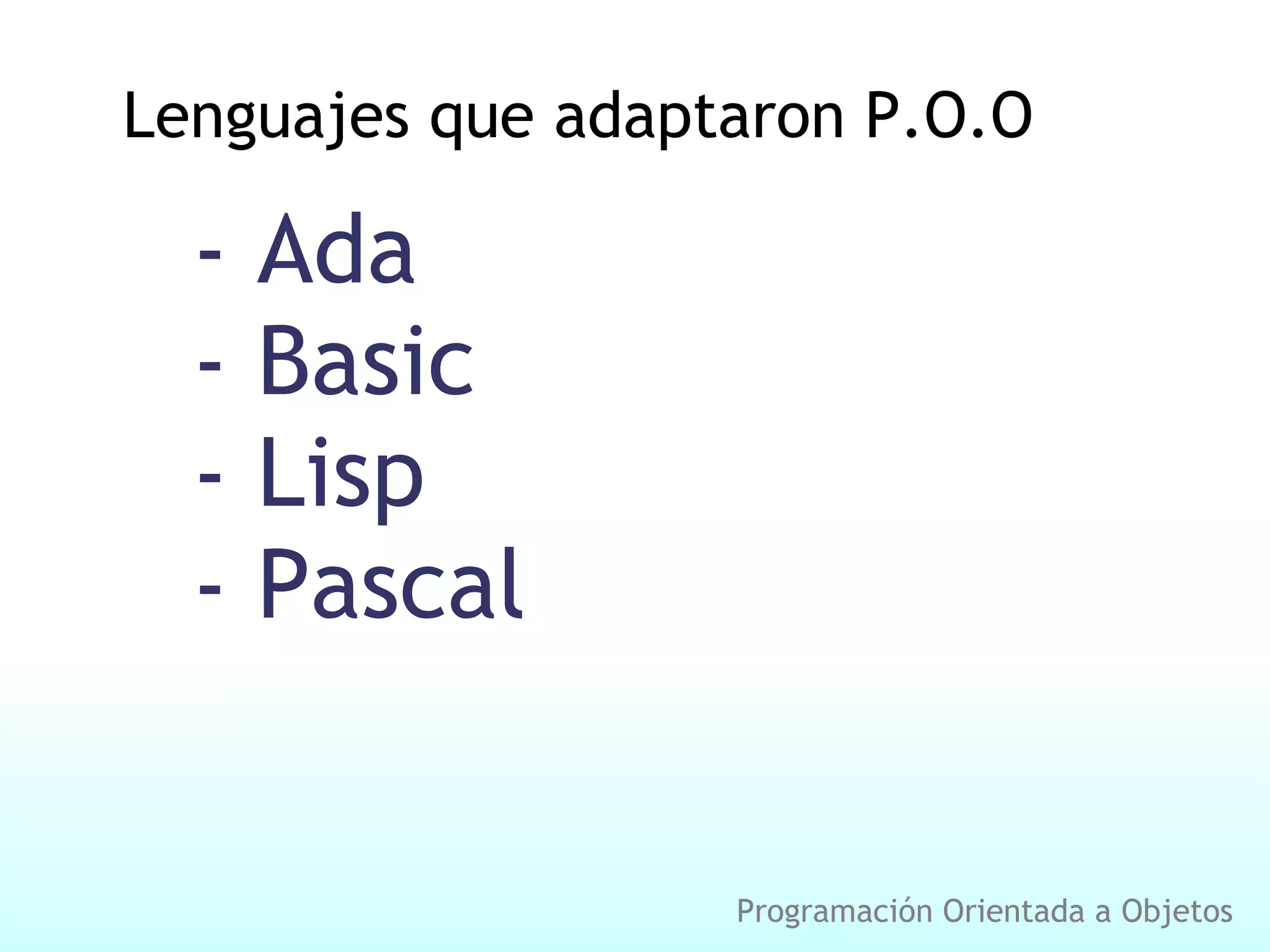 Lenguajes que adaptaron P.O.O

- Ada
- Basic
- Lisp
- Pascal

Programación Orientada a Objetos